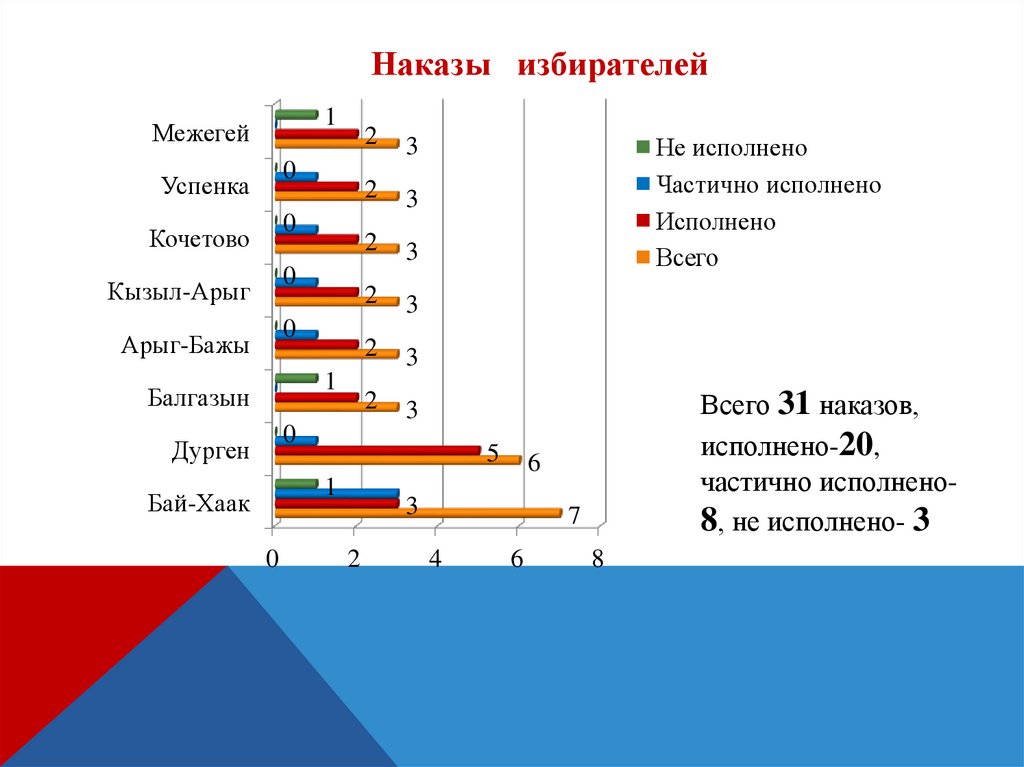 Наказы избирателей

Межегей 1 2 3
Успенка 0 2 3
Кочетово 0 2 3
Кызыл-Арыг 0 2 3
Арыг-Бажы 0 2 3
Балгазын 1 2 3
Дурген 0 5 6
Бай-Хаак 1 3 7

0 2 4 6 8

Не исполнено
Частично исполнено
Исполнено
Всего

Всего 31 наказов, исполнено-20, частично исполнено-8, не исполнено- 3